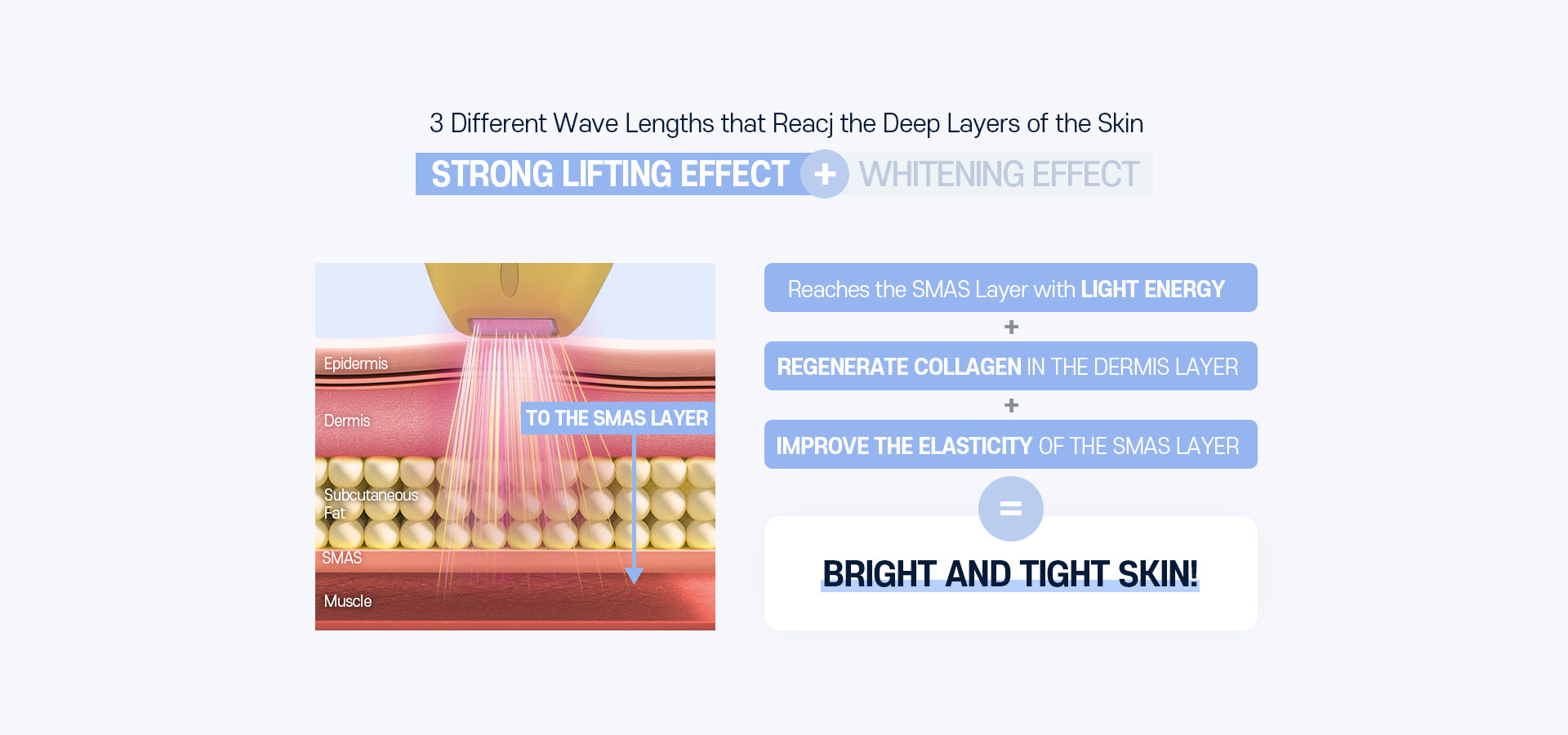 3 Different Wave Lengths that Reacj the Deep Layers of the Skin

STRONG LIFTING EFFECT + WHITENING EFFECT

Epidermis
Dermis
TO THE SMAS LAYER
Subcutaneous Fat
SMAS
Muscle

Reaches the SMAS Layer with LIGHT ENERGY

+

REGENERATE COLLAGEN IN THE DERMIS LAYER

+

IMPROVE THE ELASTICITY OF THE SMAS LAYER

=

BRIGHT AND TIGHT SKIN!